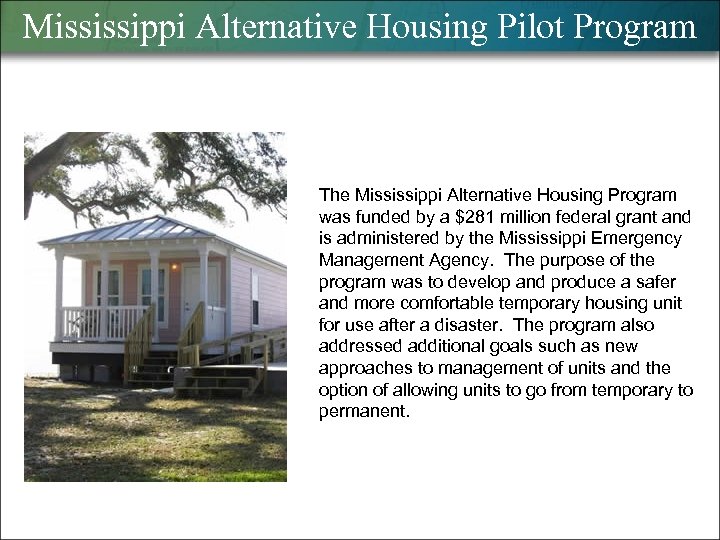 Mississippi Alternative Housing Pilot Program

The Mississippi Alternative Housing Program was funded by a \$281 million federal grant and is administered by the Mississippi Emergency Management Agency. The purpose of the program was to develop and produce a safer and more comfortable temporary housing unit for use after a disaster. The program also addressed additional goals such as new approaches to management of units and the option of allowing units to go from temporary to permanent.